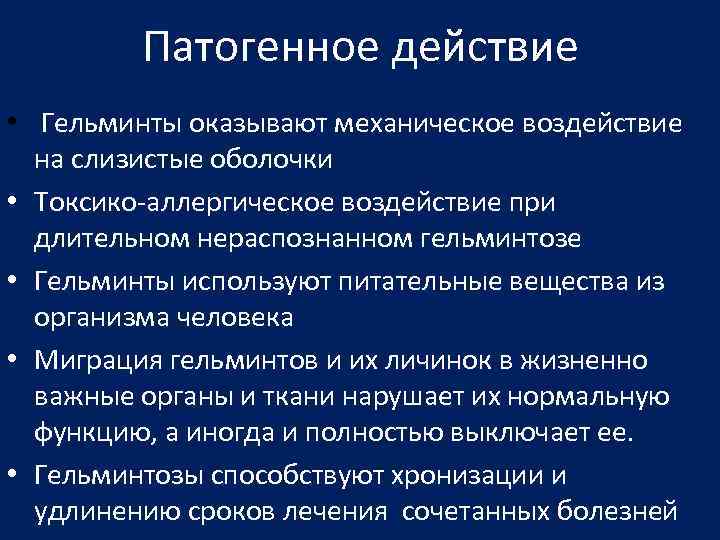 Патогенное действие

• Гельминты оказывают механическое воздействие на слизистые оболочки
• Токсико-аллергическое воздействие при длительном нераспознанном гельминтозе
• Гельминты используют питательные вещества из организма человека
• Миграция гельминтов и их личинок в жизненно важные органы и ткани нарушает их нормальную функцию, а иногда и полностью выключает ее.
• Гельминтозы способствуют хронизации и удлинению сроков лечения сочетанных болезней